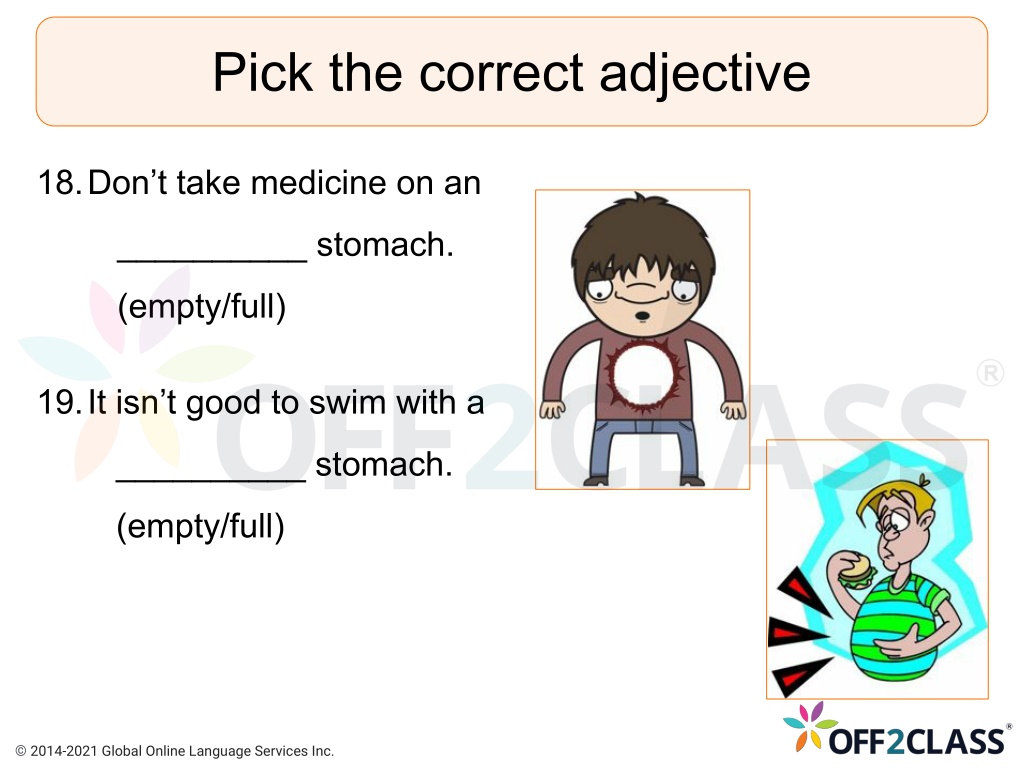 Pick the correct adjective

18. Don’t take medicine on an __________ stomach. (empty/full)

19. It isn’t good to swim with a __________ stomach. (empty/full)

OFF2CLASS®

© 2014-2021 Global Online Language Services Inc.

OFF2CLASS®